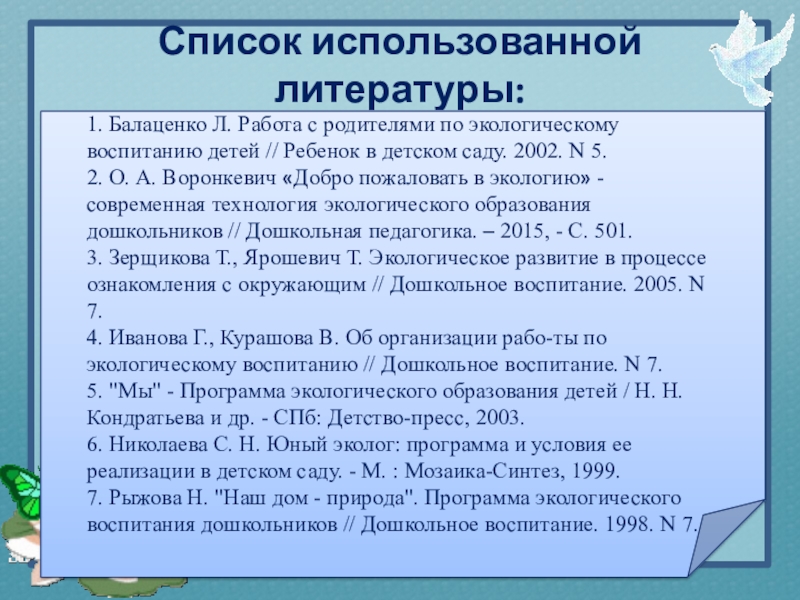 Список использованной литературы:

1. Балаценко Л. Работа с родителями по экологическому воспитанию детей // Ребенок в детском саду. 2002. N 5.
2. О. А. Воронкевич «Добро пожаловать в экологию» - современная технология экологического образования дошкольников // Дошкольная педагогика. – 2015, - С. 501.
3. Зерщикова Т., Ярошевич Т. Экологическое развитие в процессе ознакомления с окружающим // Дошкольное воспитание. 2005. N 7.
4. Иванова Г., Курашова В. Об организации рабо-ты по экологическому воспитанию // Дошкольное воспитание. N 7.
5. "Мы" - Программа экологического образования детей / Н. Н. Кондратьева и др. - СПб: Детство-пресс, 2003.
6. Николаева С. Н. Юный эколог: программа и условия ее реализации в детском саду. - М. : Мозаика-Синтез, 1999.
7. Рыжова Н. "Наш дом - природа". Программа экологического воспитания дошкольников // Дошкольное воспитание. 1998. N 7.